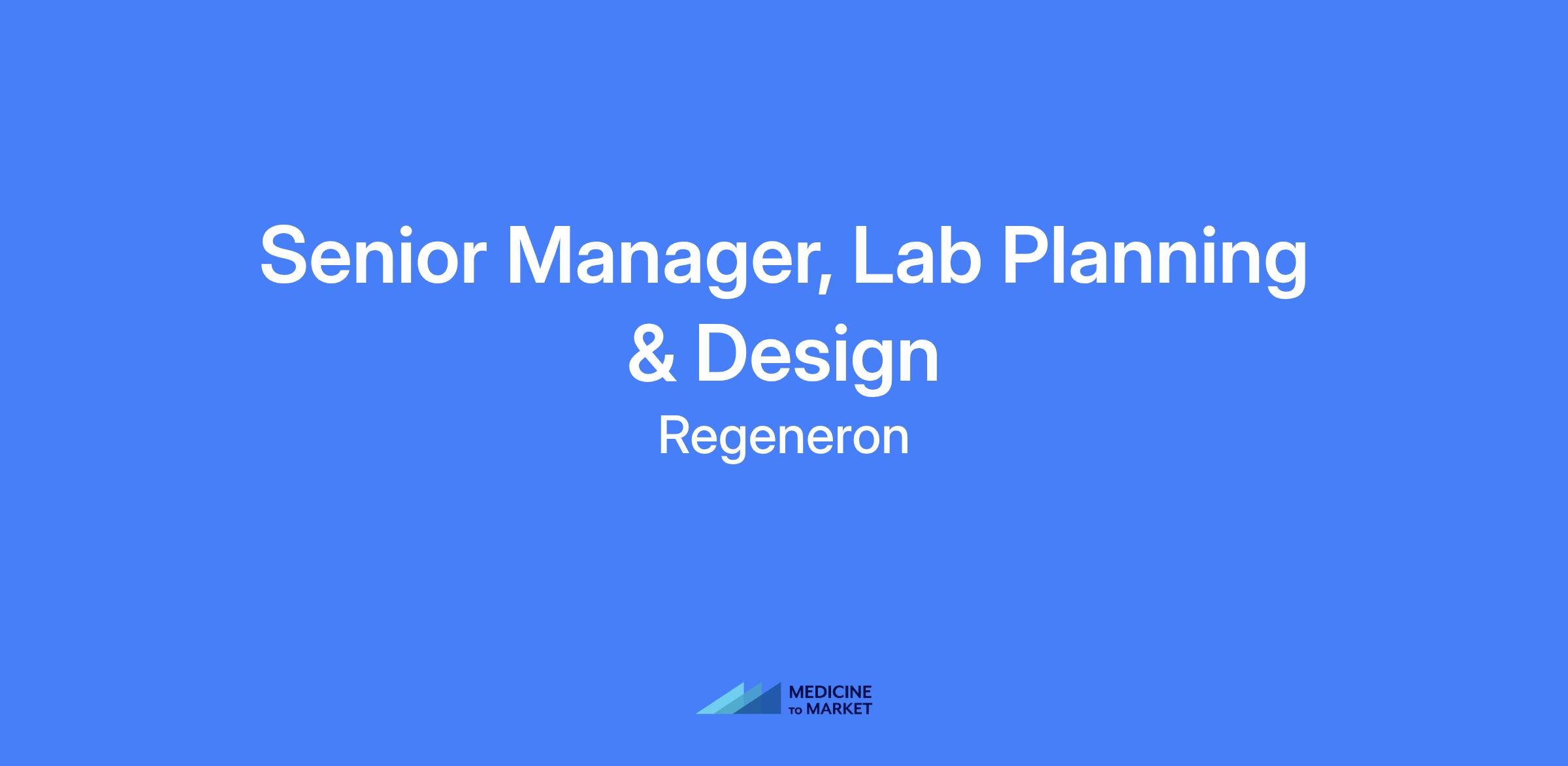 Senior Manager, Lab Planning & Design

Regeneron

MEDICINE TO MARKET